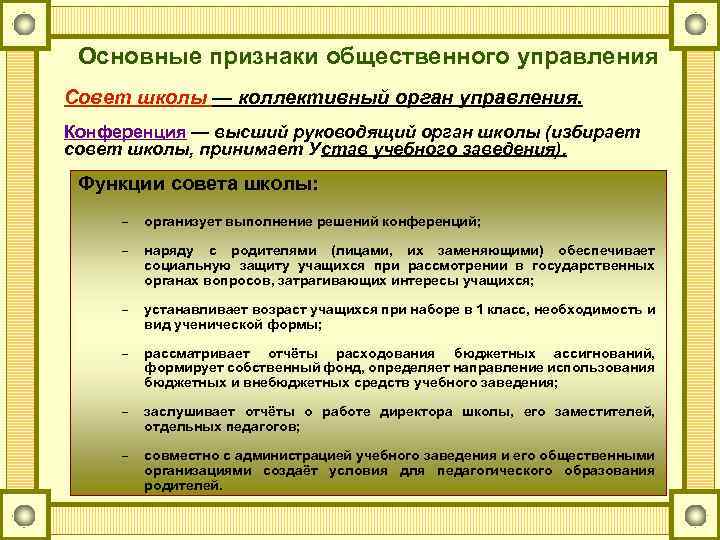 Основные признаки общественного управления

Совет школы — коллективный орган управления.

Конференция — высший руководящий орган школы (избирает совет школы, принимает Устав учебного заведения).

Функции совета школы:

– организует выполнение решений конференций;

– наряду с родителями (лицами, их заменяющими) обеспечивает социальную защиту учащихся при рассмотрении в государственных органах вопросов, затрагивающих интересы учащихся;

– устанавливает возраст учащихся при наборе в 1 класс, необходимость и вид ученической формы;

– рассматривает отчёты расходования бюджетных ассигнований, формирует собственный фонд, определяет направление использования бюджетных и внебюджетных средств учебного заведения;

– заслушивает отчёты о работе директора школы, его заместителей, отдельных педагогов;

– совместно с администрацией учебного заведения и его общественными организациями создаёт условия для педагогического образования родителей.